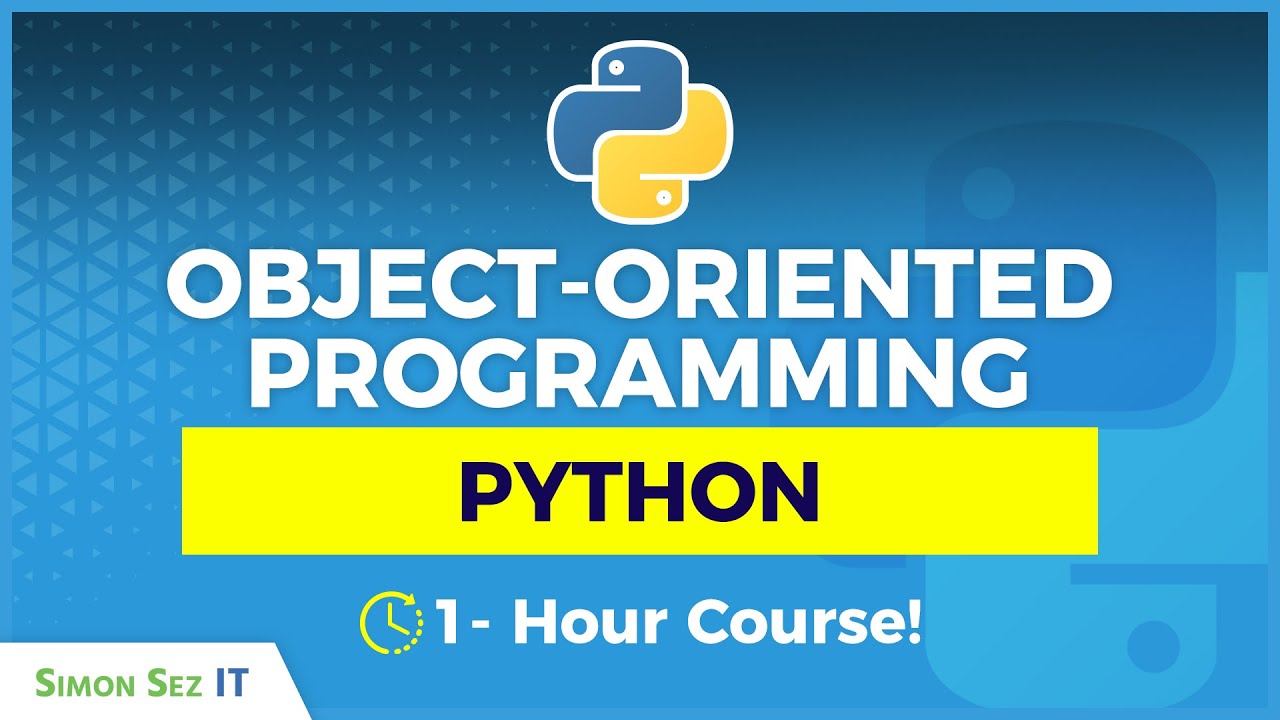 OBJECT-ORIENTED PROGRAMMING

PYTHON

1- Hour Course!

SIMON SEZ IT